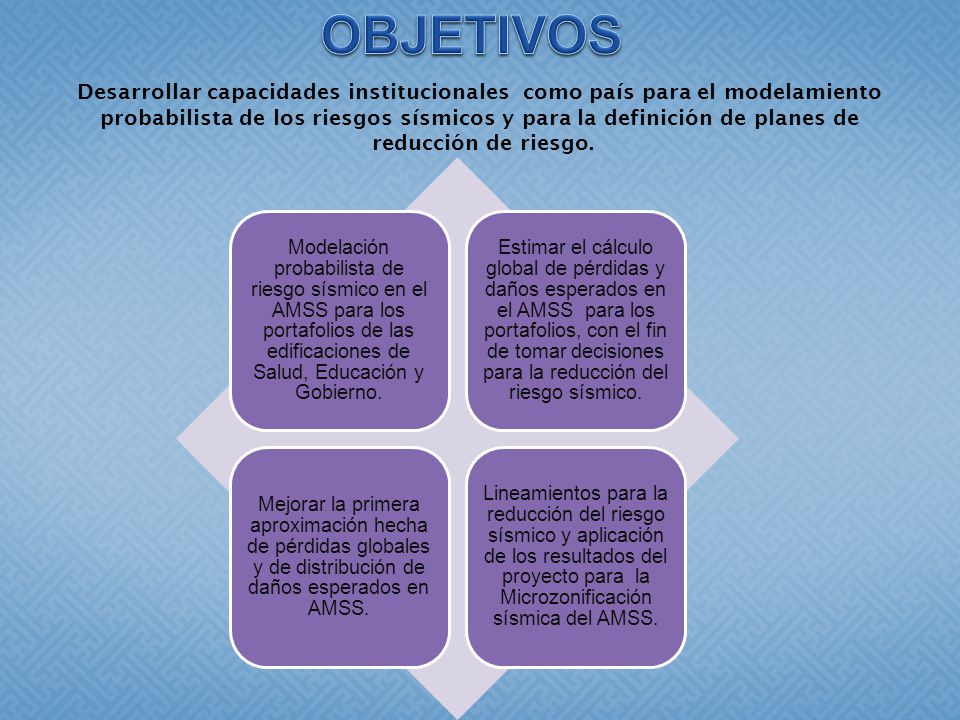 OBJETIVOS

Desarrollar capacidades institucionales como país para el modelamiento probabilista de los riesgos sísmicos y para la definición de planes de reducción de riesgo.

Modelación probabilista de riesgo sísmico en el AMSS para los portafolios de las edificaciones de Salud, Educación y Gobierno.

Estimar el cálculo global de pérdidas y daños esperados en el AMSS para los portafolios, con el fin de tomar decisiones para la reducción del riesgo sísmico.

Mejorar la primera aproximación hecha de pérdidas globales y de distribución de daños esperados en AMSS.

Lineamientos para la reducción del riesgo sísmico y aplicación de los resultados del proyecto para la Microzonificación sísmica del AMSS.